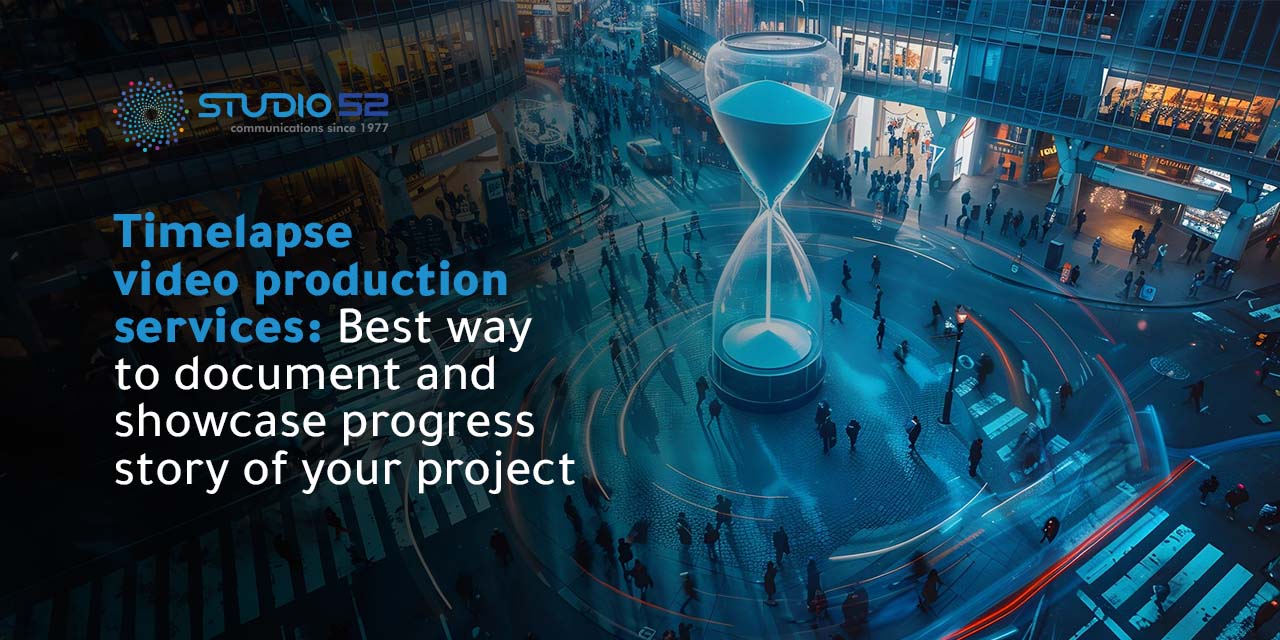 STUDIO 52
communications since 1977

Timelapse video production services: Best way to document and showcase progress story of your project